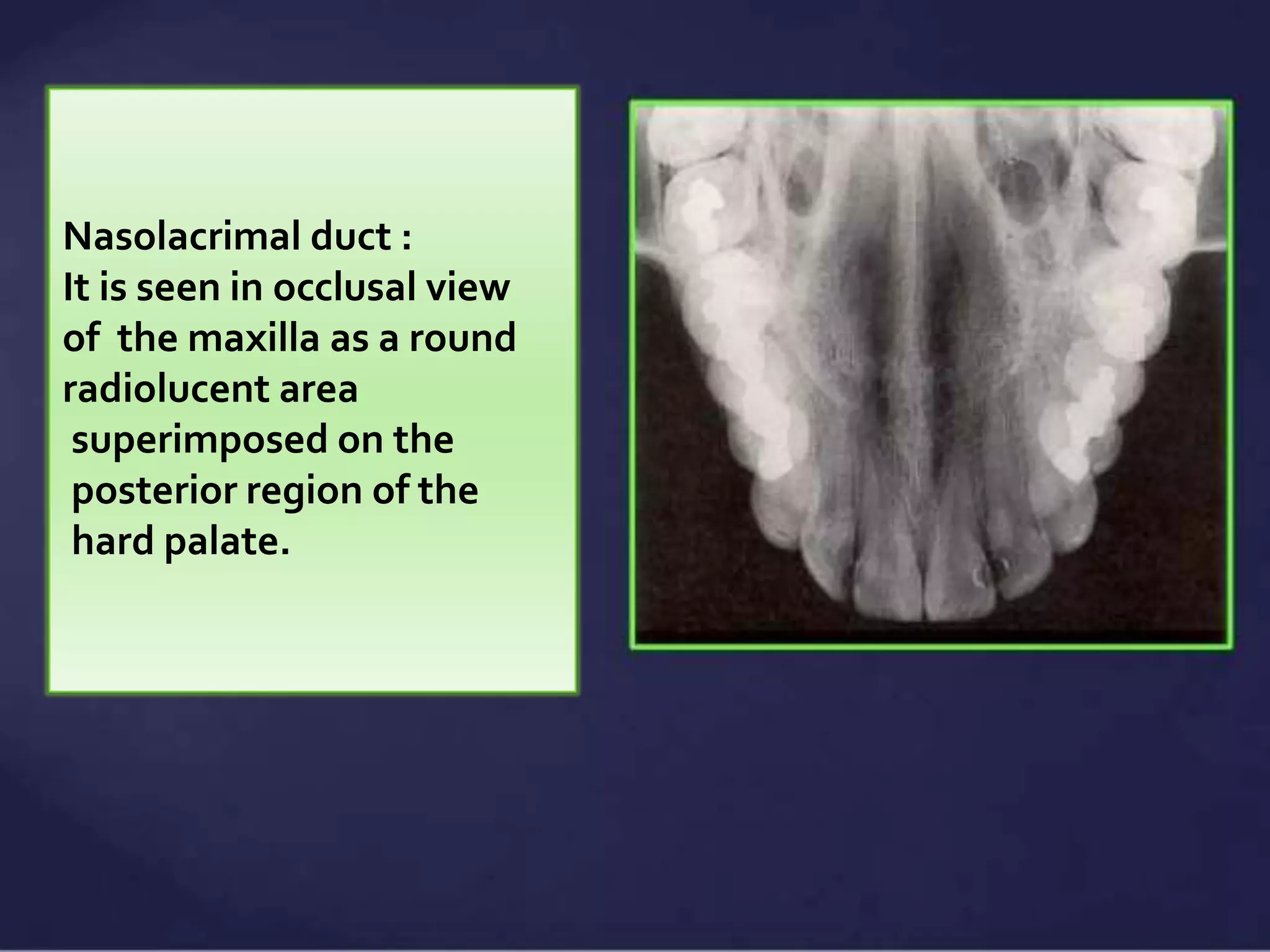 Nasolacrimal duct :
It is seen in occlusal view of the maxilla as a round radiolucent area superimposed on the posterior region of the hard palate.